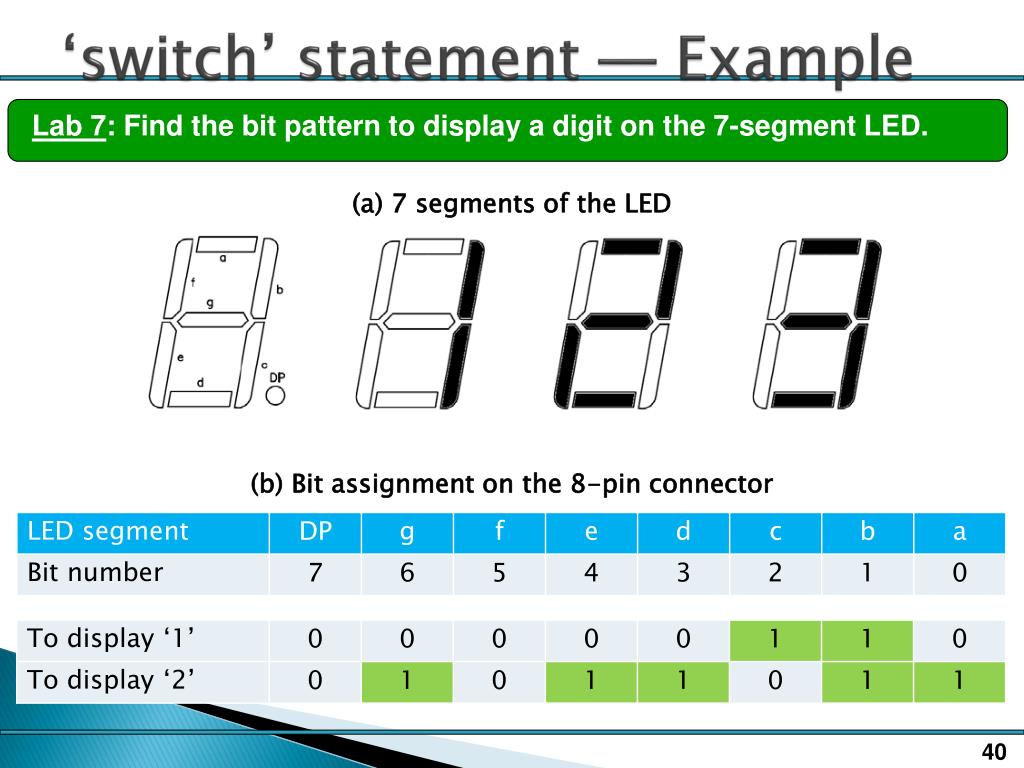 ‘switch’ statement — Example

Lab 7: Find the bit pattern to display a digit on the 7-segment LED.

(a) 7 segments of the LED

a
f
b
g
e
c
d
DP

(b) Bit assignment on the 8-pin connector

| LED segment | DP | g | f | e | d | c | b | a |
|---|---|---|---|---|---|---|---|---|
| Bit number | 7 | 6 | 5 | 4 | 3 | 2 | 1 | 0 |

| To display ‘1’ | 0 | 0 | 0 | 0 | 0 | 1 | 1 | 0 |
|---|---|---|---|---|---|---|---|---|
| To display ‘2’ | 0 | 1 | 0 | 1 | 1 | 0 | 1 | 1 |

40